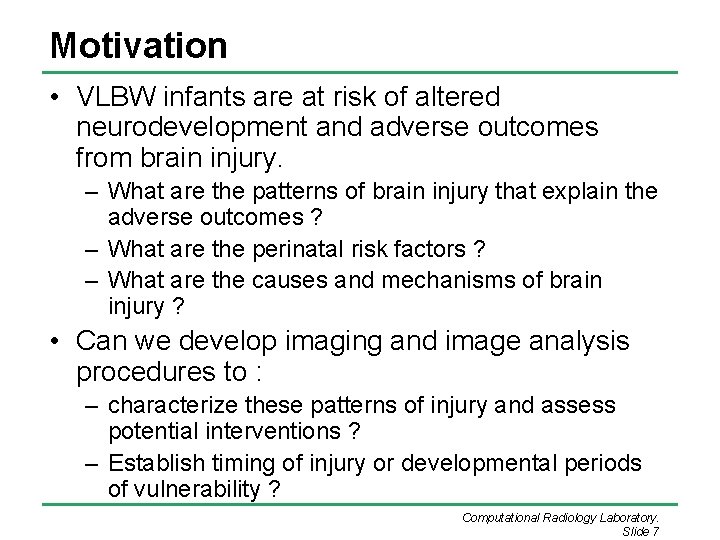 Motivation

• VLBW infants are at risk of altered neurodevelopment and adverse outcomes from brain injury.

– What are the patterns of brain injury that explain the adverse outcomes ?

– What are the perinatal risk factors ?

– What are the causes and mechanisms of brain injury ?

• Can we develop imaging and image analysis procedures to :

– characterize these patterns of injury and assess potential interventions ?

– Establish timing of injury or developmental periods of vulnerability ?

Computational Radiology Laboratory.
Slide 7